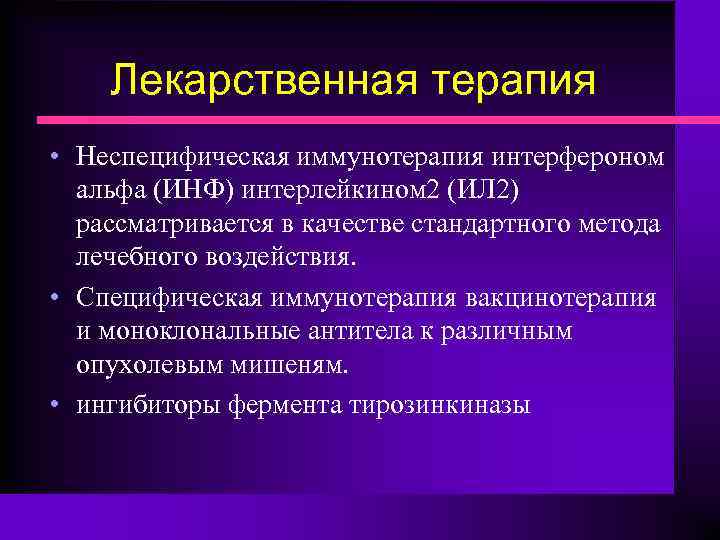 Лекарственная терапия

• Неспецифическая иммунотерапия интерфероном альфа (ИНФ) интерлейкином2 (ИЛ2) рассматривается в качестве стандартного метода лечебного воздействия.

• Специфическая иммунотерапия вакцинотерапия и моноклональные антитела к различным опухолевым мишеням.

• ингибиторы фермента тирозинкиназы